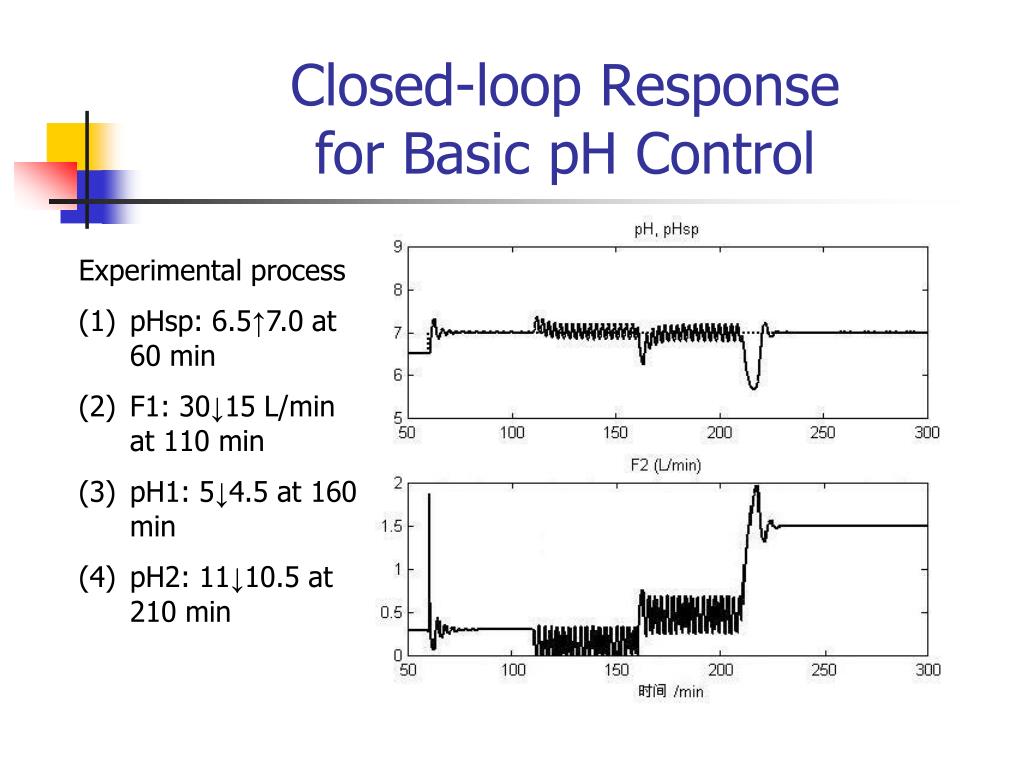 Closed-loop Response for Basic pH Control

Experimental process

(1) pHsp: 6.5↑7.0 at 60 min

(2) F1: 30↓15 L/min at 110 min

(3) pH1: 5↓4.5 at 160 min

(4) pH2: 11↓10.5 at 210 min

pH, pHsp

9
8
7
6
5
50 100 150 200 250 300

F2 (L/min)

2
1.5
1
0.5
0
50 100 150 200 250 300
时间 /min